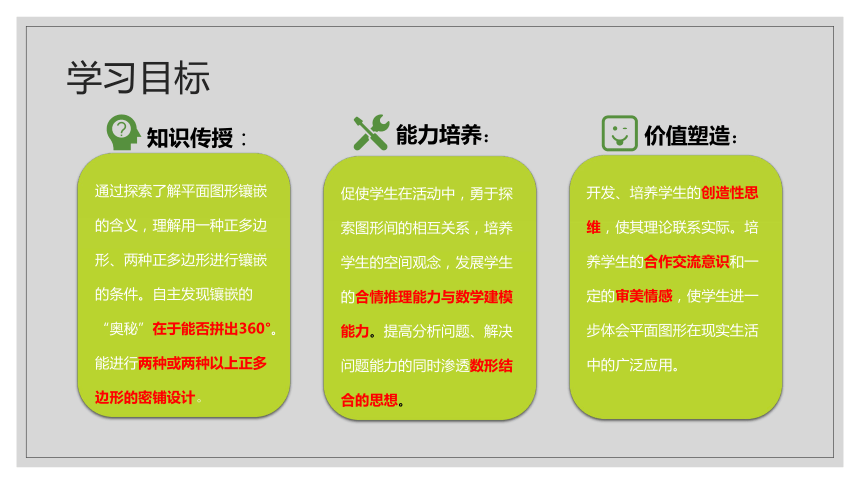 学习目标

知识传授：

通过探索了解平面图形镶嵌的含义，理解用一种正多边形、两种正多边形进行镶嵌的条件。自主发现镶嵌的“奥秘”在于能否拼出360°。能进行两种或两种以上正多边形的密铺设计。

能力培养：

促使学生在活动中，勇于探索图形间的相互关系，培养学生的空间观念，发展学生的合情推理能力与数学建模能力。提高分析问题、解决问题能力的同时渗透数形结合的思想。

价值塑造：

开发、培养学生的创造性思维，使其理论联系实际。培养学生的合作交流意识和一定的审美情感，使学生进一步体会平面图形在现实生活中的广泛应用。